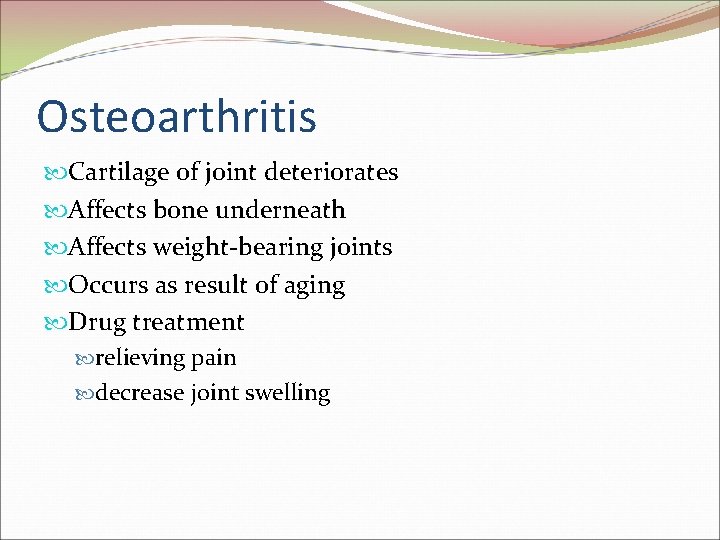 Osteoarthritis

Cartilage of joint deteriorates
Affects bone underneath
Affects weight-bearing joints
Occurs as result of aging
Drug treatment
relieving pain
decrease joint swelling